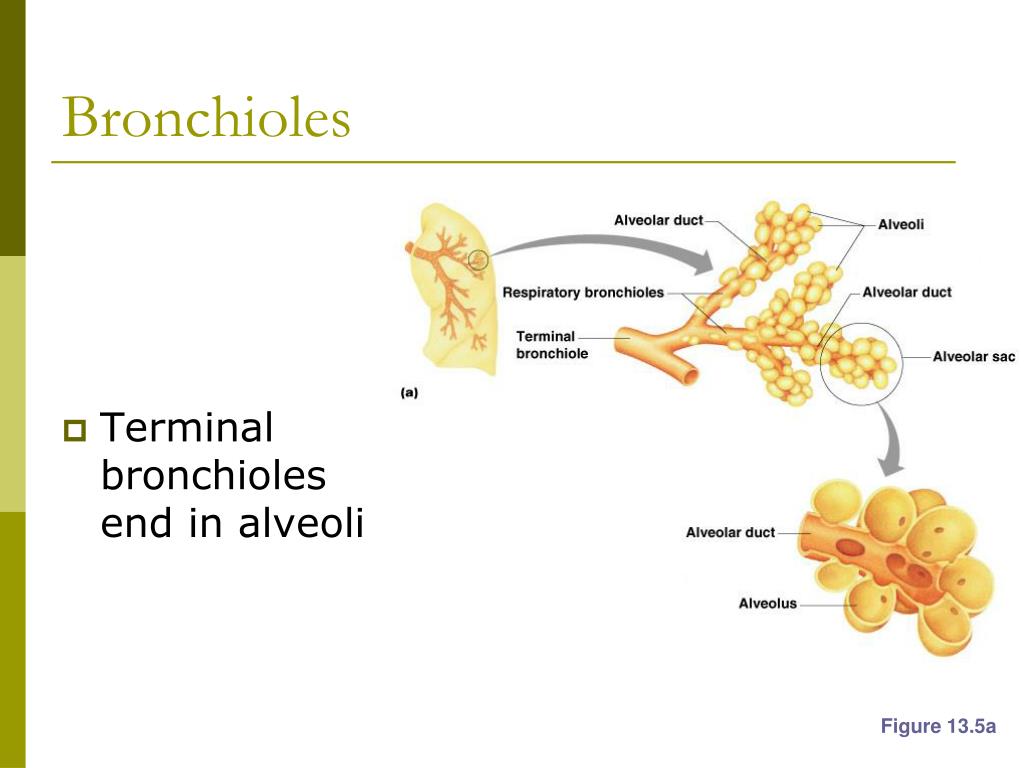 Bronchioles

Terminal bronchioles end in alveoli

Alveolar duct
Alveoli
Respiratory bronchioles
Alveolar duct
Terminal bronchiole
Alveolar sac
(a)
Alveolar duct
Alveolus

Figure 13.5a